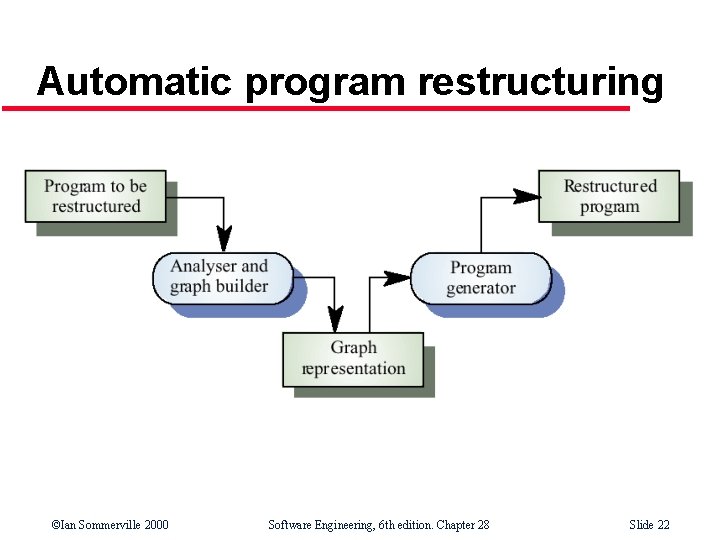 Automatic program restructuring

Program to be restructured

Analyser and graph builder

Graph representation

Program generator

Restructured program

©Ian Sommerville 2000

Software Engineering, 6th edition. Chapter 28

Slide 22